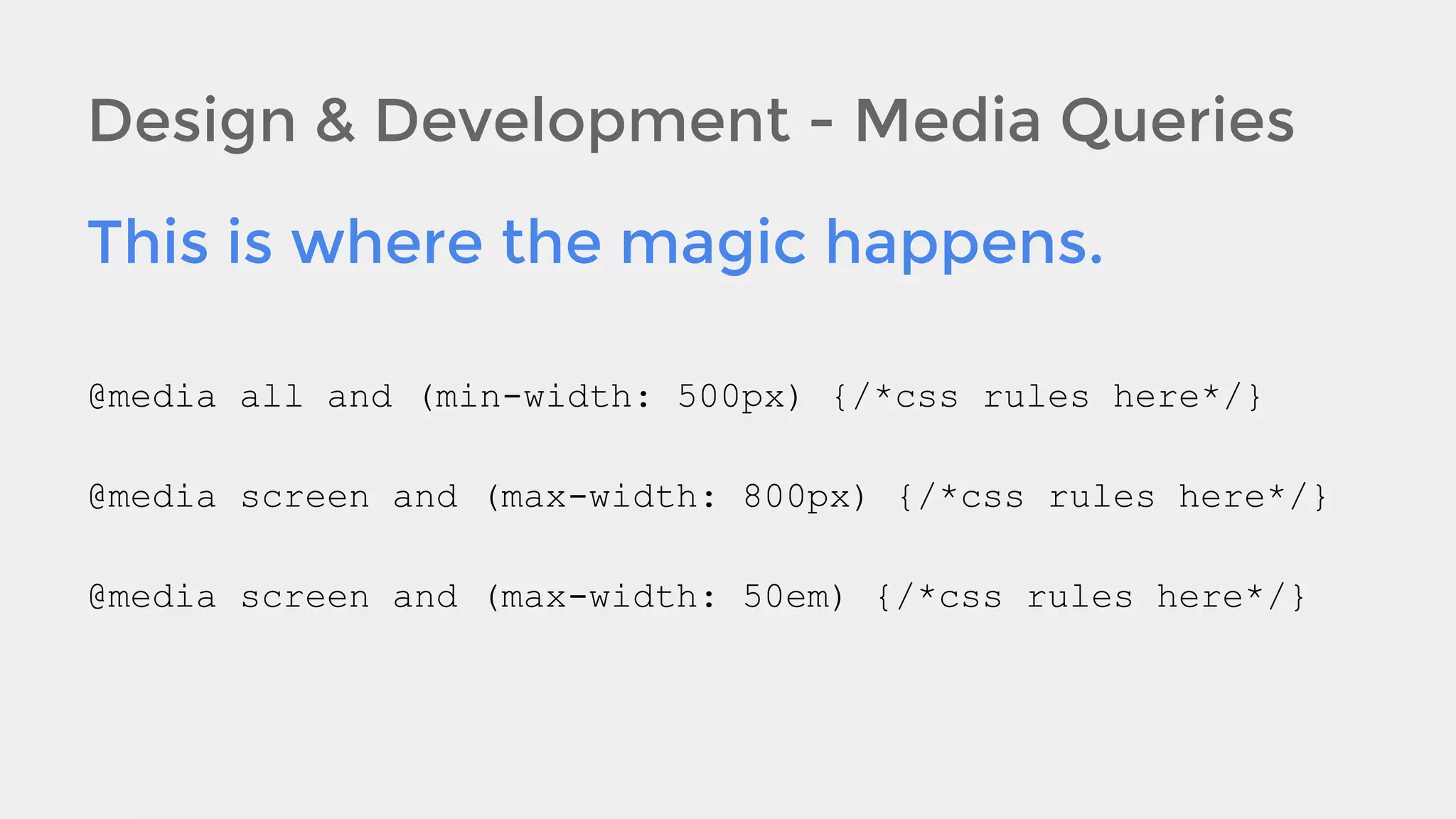 Design & Development - Media Queries

This is where the magic happens.

@media all and (min-width: 500px) {/*css rules here*/}

@media screen and (max-width: 800px) {/*css rules here*/}

@media screen and (max-width: 50em) {/*css rules here*/}